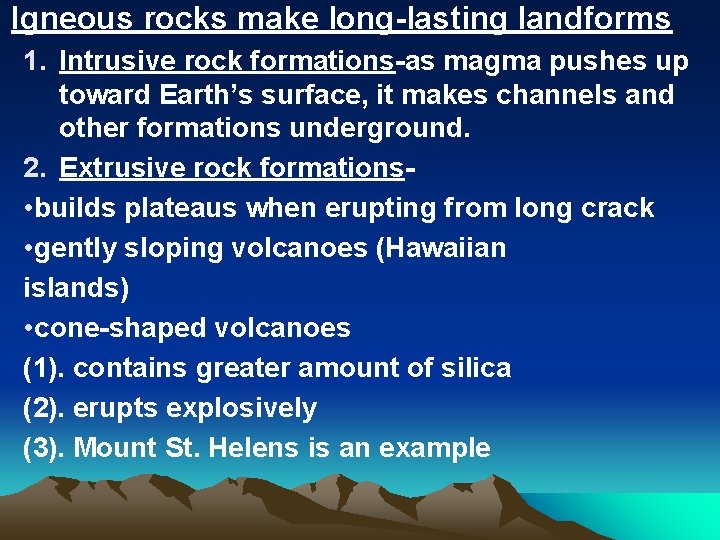 Igneous rocks make long-lasting landforms

1. Intrusive rock formations-as magma pushes up toward Earth's surface, it makes channels and other formations underground.

2. Extrusive rock formations-

•builds plateaus when erupting from long crack

•gently sloping volcanoes (Hawaiian islands)

•cone-shaped volcanoes

(1). contains greater amount of silica

(2). erupts explosively

(3). Mount St. Helens is an example